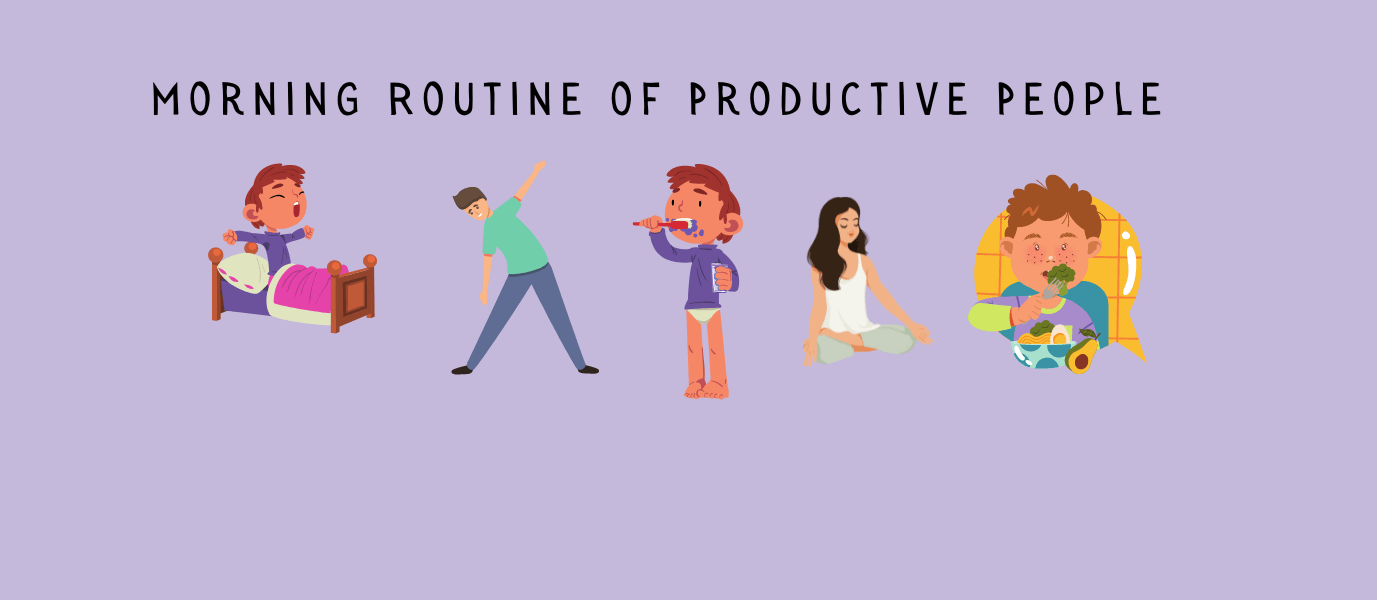 MORNING ROUTINE OF PRODUCTIVE PEOPLE